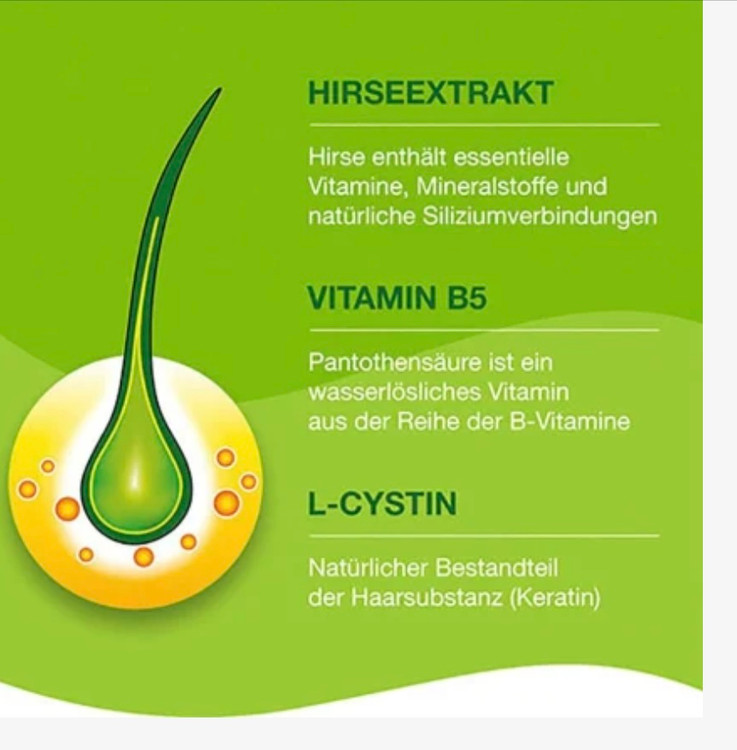 HIRSEEXTRAKT

Hirse enthält essentielle Vitamine, Mineralstoffe und natürliche Siliziumverbindungen

VITAMIN B5

Pantothensäure ist ein wasserlösliches Vitamin aus der Reihe der B-Vitamine

L-CYSTIN

Natürlicher Bestandteil der Haarsubstanz (Keratin)